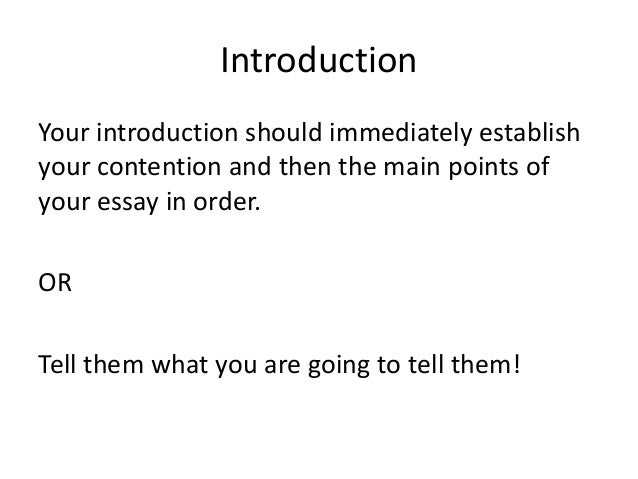 Introduction

Your introduction should immediately establish your contention and then the main points of your essay in order.

OR

Tell them what you are going to tell them!